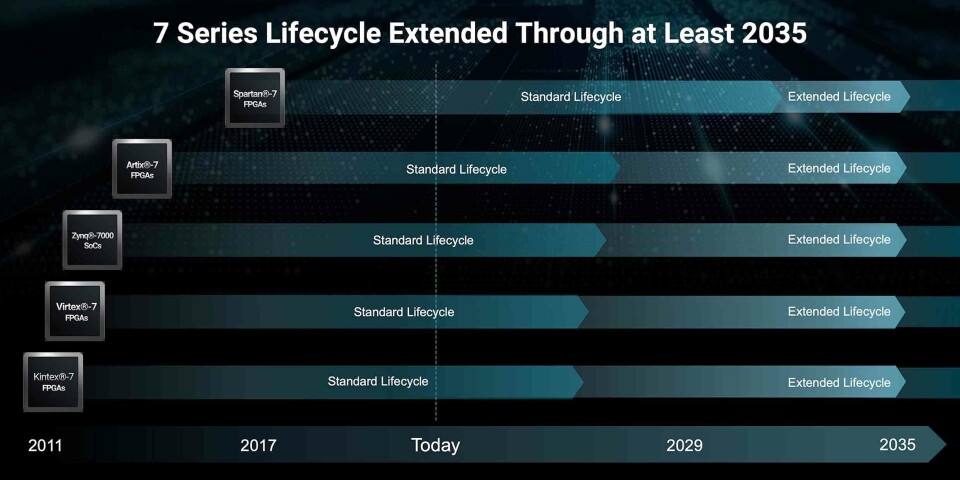 7 Series Lifecycle Extended Through at Least 2035

Spartan®-7 FPGAs
Standard Lifecycle
Extended Lifecycle

Artix®-7 FPGAs
Standard Lifecycle
Extended Lifecycle

Zynq®-7000 SoCs
Standard Lifecycle
Extended Lifecycle

Virtex®-7 FPGAs
Standard Lifecycle
Extended Lifecycle

Kintex®-7 FPGAs
Standard Lifecycle
Extended Lifecycle

2011
2017
Today
2029
2035